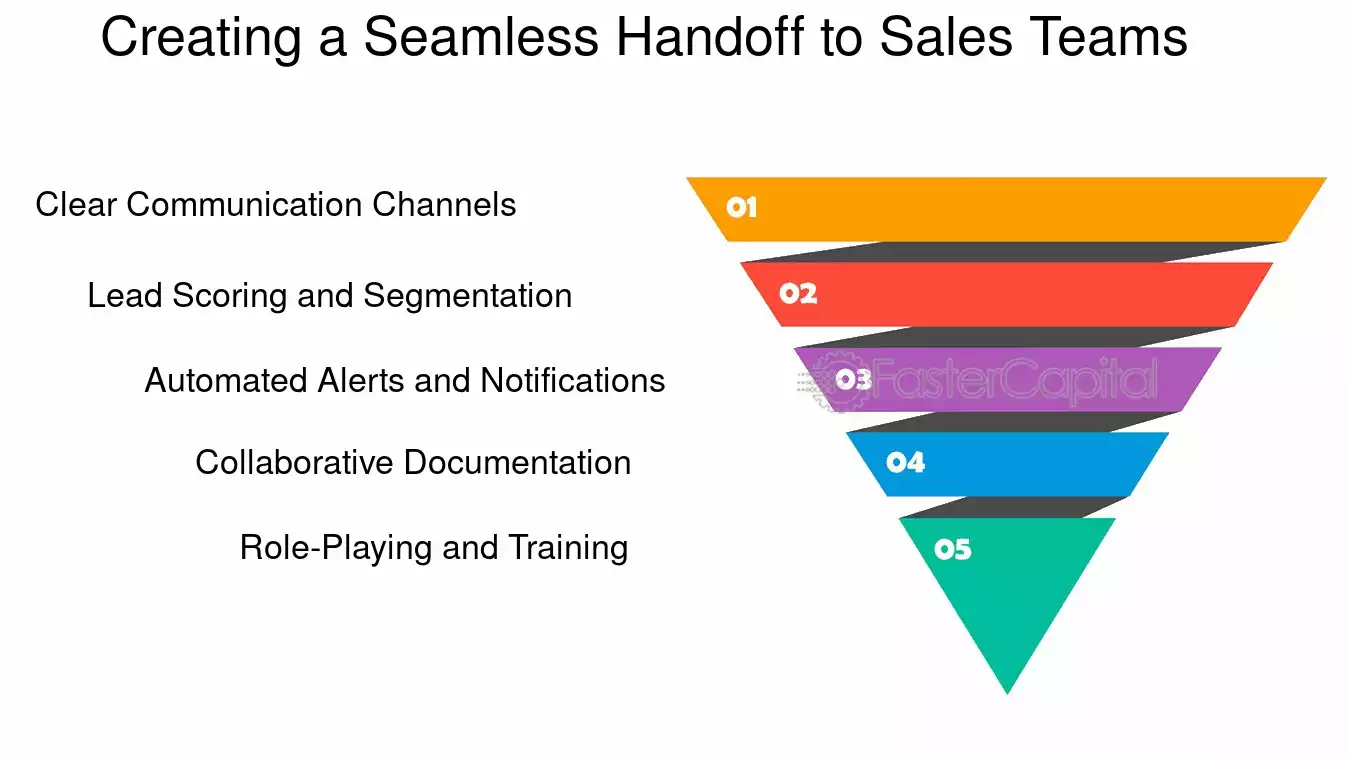 Creating a Seamless Handoff to Sales Teams

Clear Communication Channels

01

Lead Scoring and Segmentation

02

Automated Alerts and Notifications

03

FasterCapital

Collaborative Documentation

04

Role-Playing and Training

05